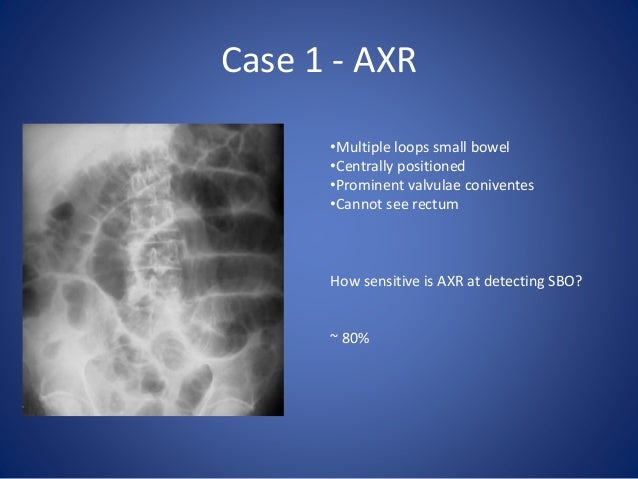 Case 1 - AXR

•Multiple loops small bowel
•Centrally positioned
•Prominent valvulae coniventes
•Cannot see rectum

How sensitive is AXR at detecting SBO?

~ 80%